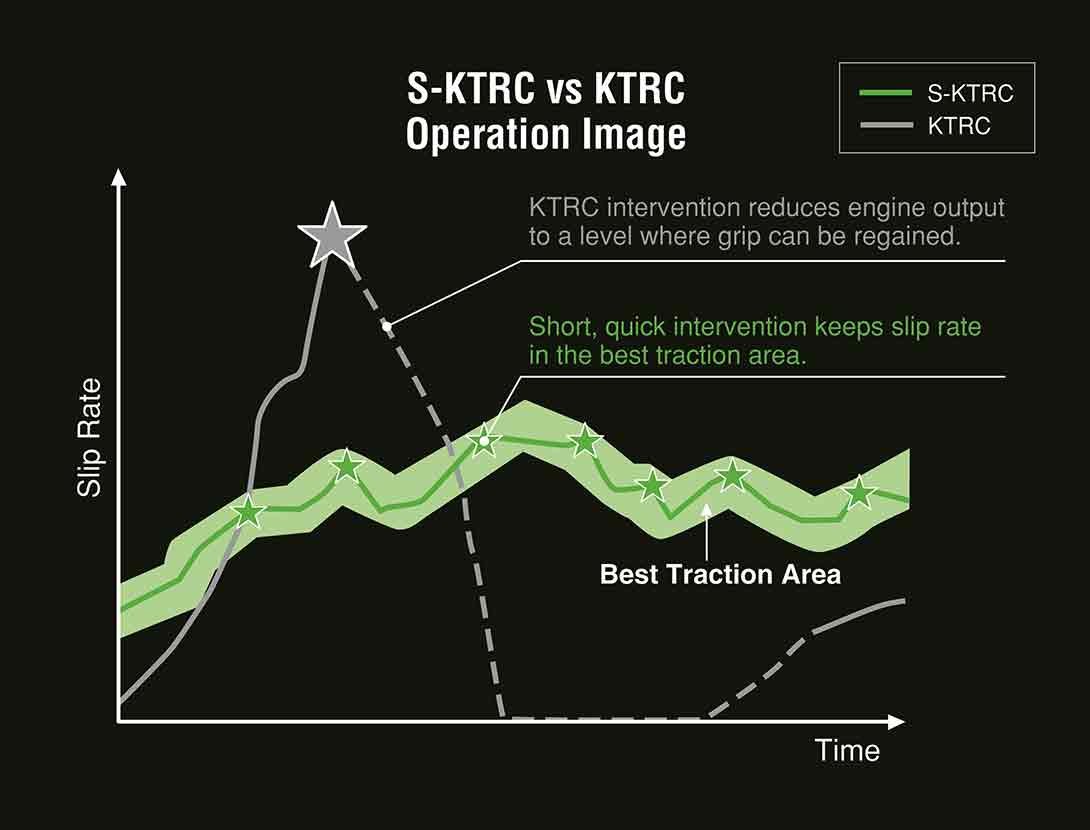 S-KTRC vs KTRC
Operation Image

S-KTRC
KTRC

KTRC intervention reduces engine output to a level where grip can be regained.

Short, quick intervention keeps slip rate in the best traction area.

Slip Rate

Best Traction Area

Time